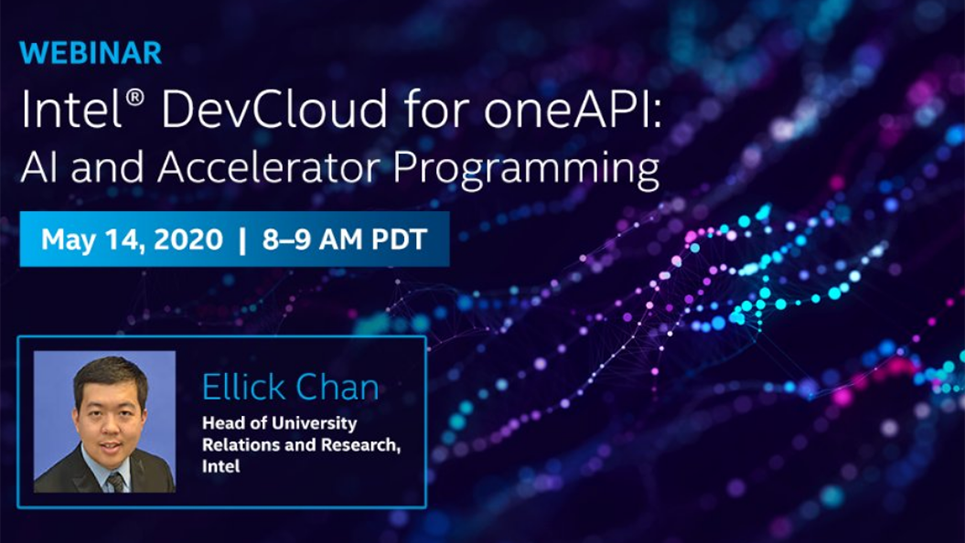 WEBINAR

Intel® DevCloud for oneAPI: AI and Accelerator Programming

May 14, 2020 | 8–9 AM PDT

Ellick Chan

Head of University Relations and Research, Intel